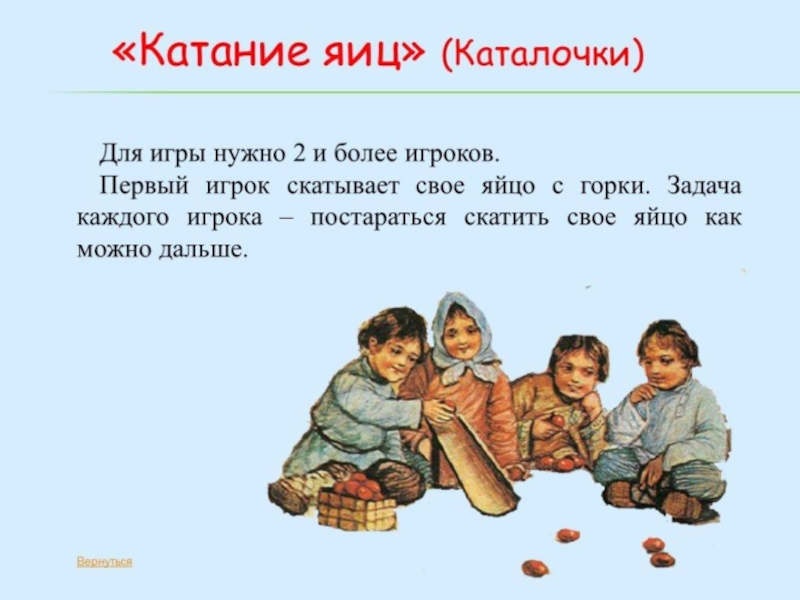 «Катание яиц» (Каталочки)

Для игры нужно 2 и более игроков.

Первый игрок скатывает свое яйцо с горки. Задача каждого игрока – постараться скатить свое яйцо как можно дальше.

Вернуться